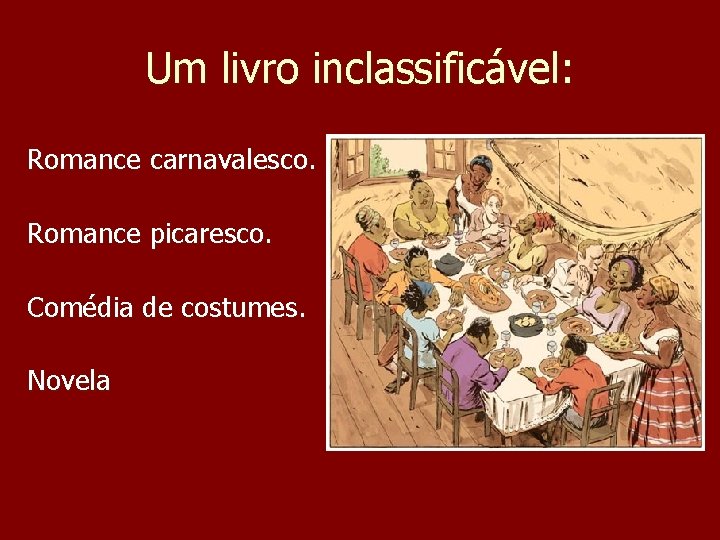 Um livro inclassificável:

Romance carnavalesco.

Romance picaresco.

Comédia de costumes.

Novela